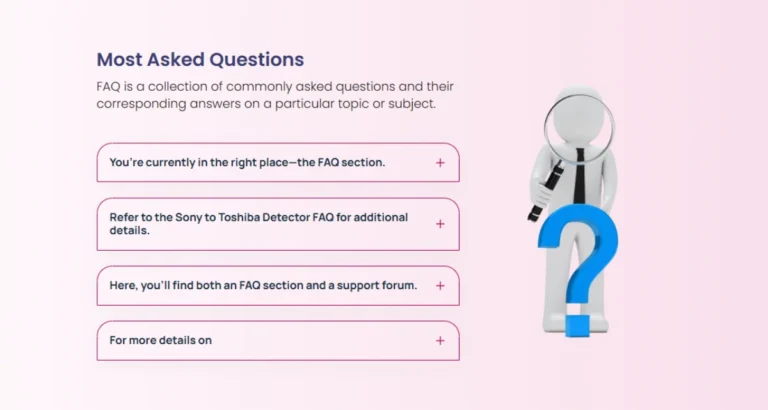 Most Asked Questions

FAQ is a collection of commonly asked questions and their corresponding answers on a particular topic or subject.

You're currently in the right place—the FAQ section. +

Refer to the Sony to Toshiba Detector FAQ for additional details. +

Here, you'll find both an FAQ section and a support forum. +

For more details on +